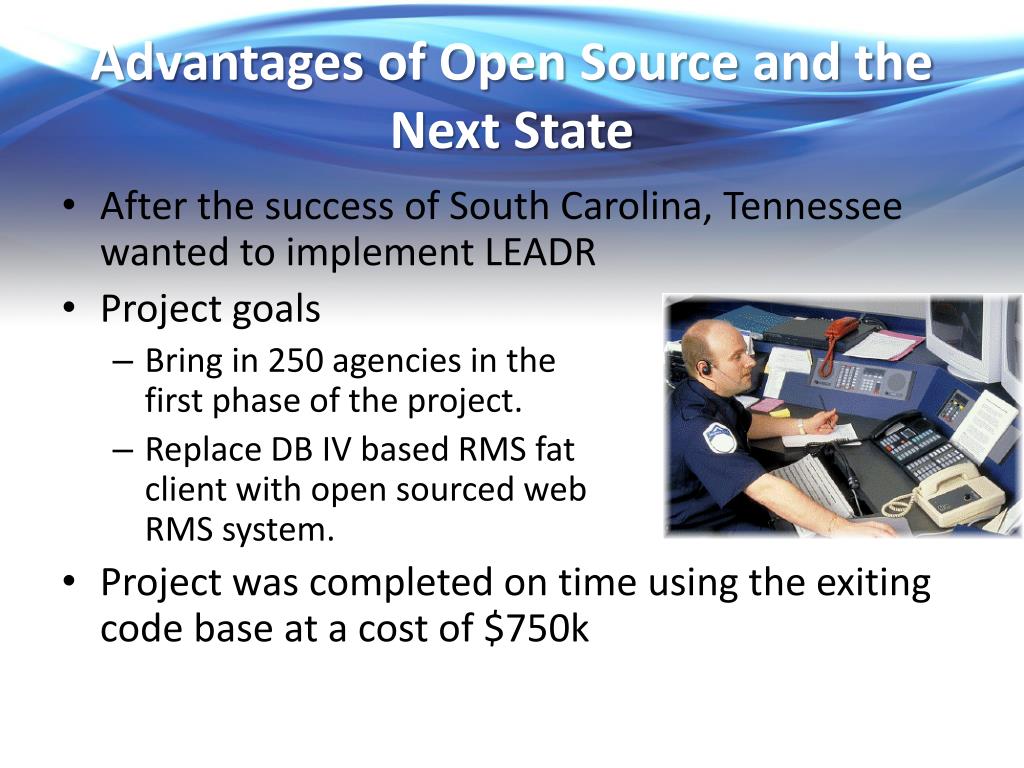 Advantages of Open Source and the Next State

• After the success of South Carolina, Tennessee wanted to implement LEADR
• Project goals
– Bring in 250 agencies in the first phase of the project.
– Replace DB IV based RMS fat client with open sourced web RMS system.
• Project was completed on time using the exiting code base at a cost of \$750k